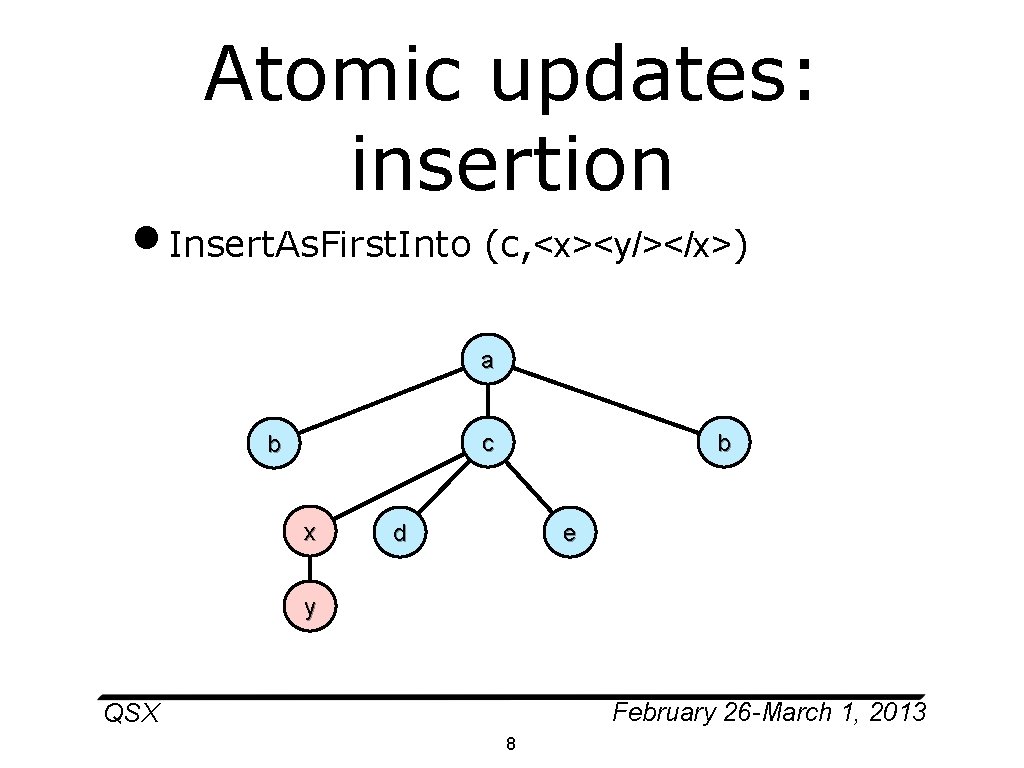 Atomic updates: insertion

• Insert.As.First.Into (c,<x><y/></x>)

a

b

c

b

x

d

e

y

QSX

February 26-March 1, 2013

8